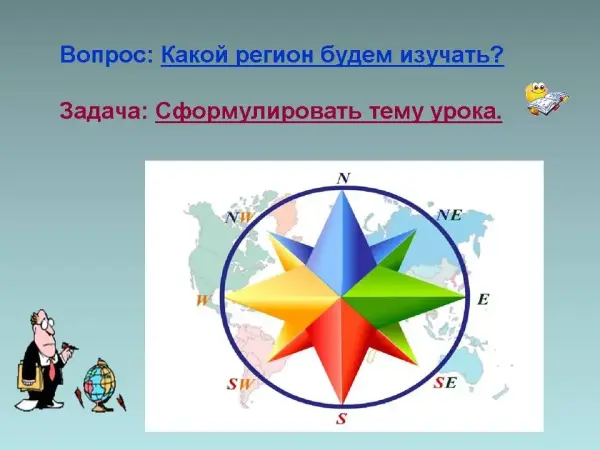 Вопрос: Какой регион будем изучать?

Задача: Сформулировать тему урока.

N
NW
NE
W
E
SW
SE
S